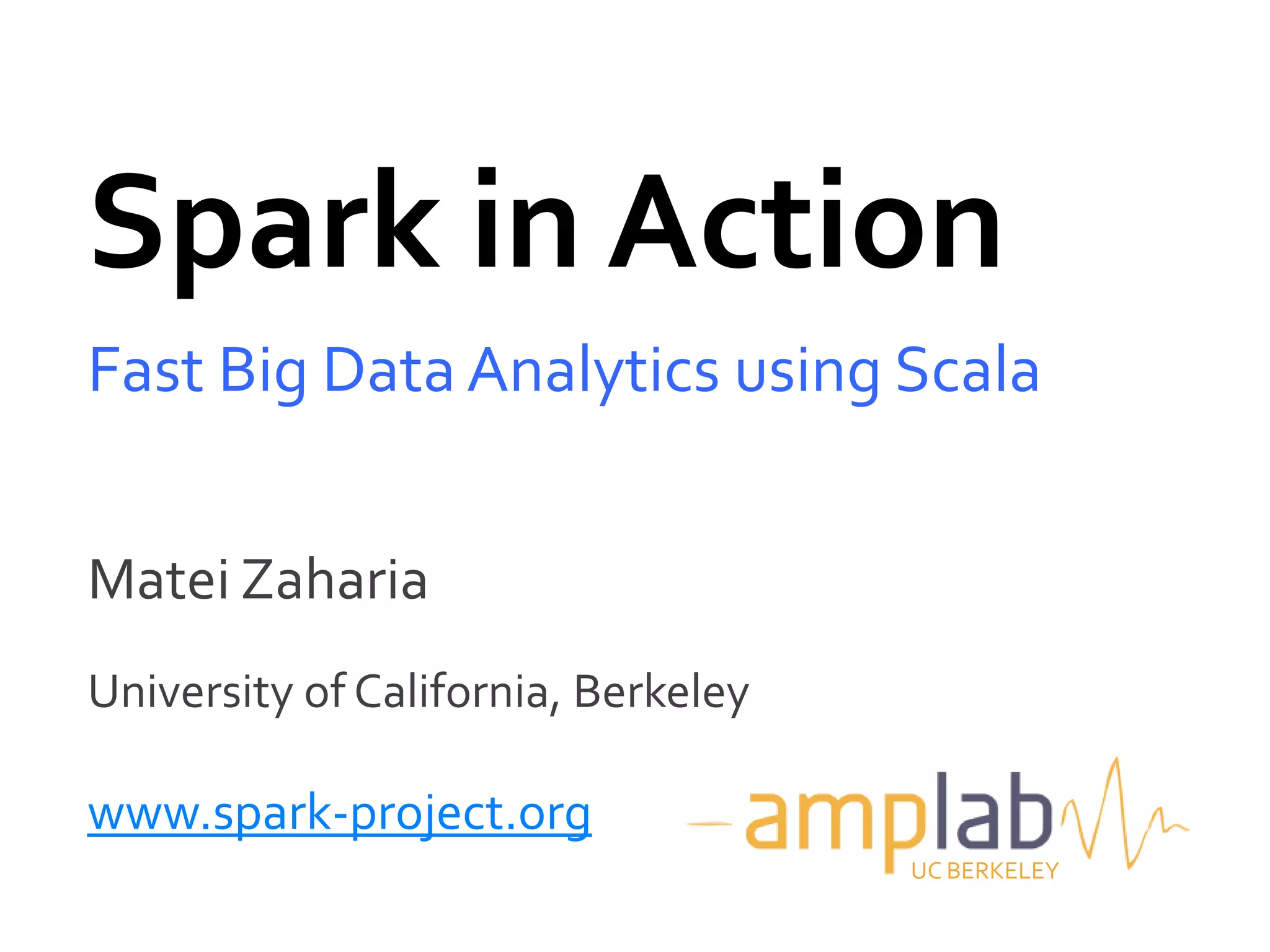 Spark in Action

Fast Big Data Analytics using Scala

Matei Zaharia

University of California, Berkeley

www.spark-project.org

amplab
UC BERKELEY